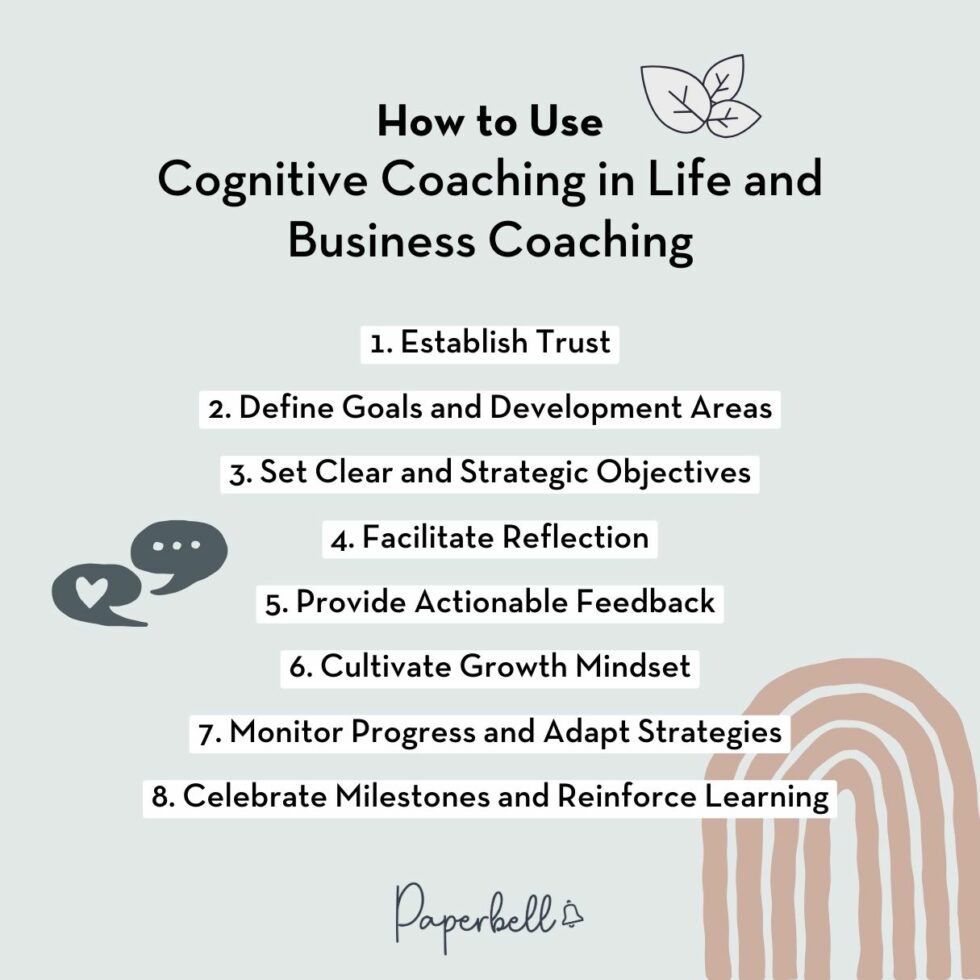 How to Use
Cognitive Coaching in Life and Business Coaching

1. Establish Trust
2. Define Goals and Development Areas
3. Set Clear and Strategic Objectives
4. Facilitate Reflection
5. Provide Actionable Feedback
6. Cultivate Growth Mindset
7. Monitor Progress and Adapt Strategies
8. Celebrate Milestones and Reinforce Learning

Paperbell